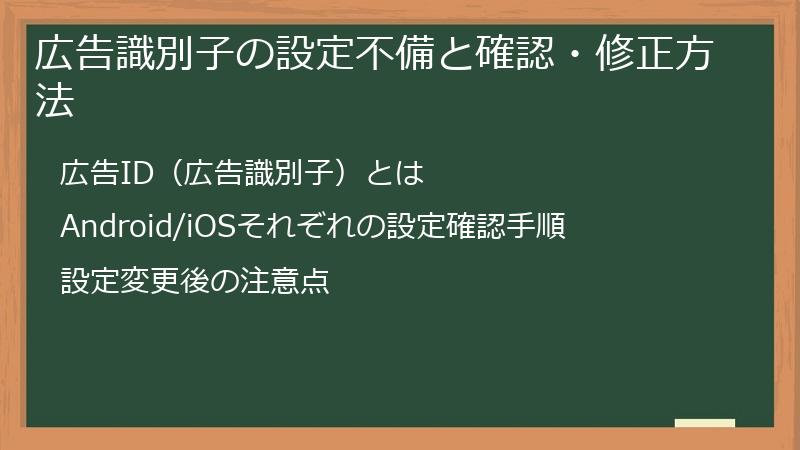 広告識別子の設定不備と確認・修正方法

広告ID（広告識別子）とは

Android/iOSそれぞれの設定確認手順

設定変更後の注意点